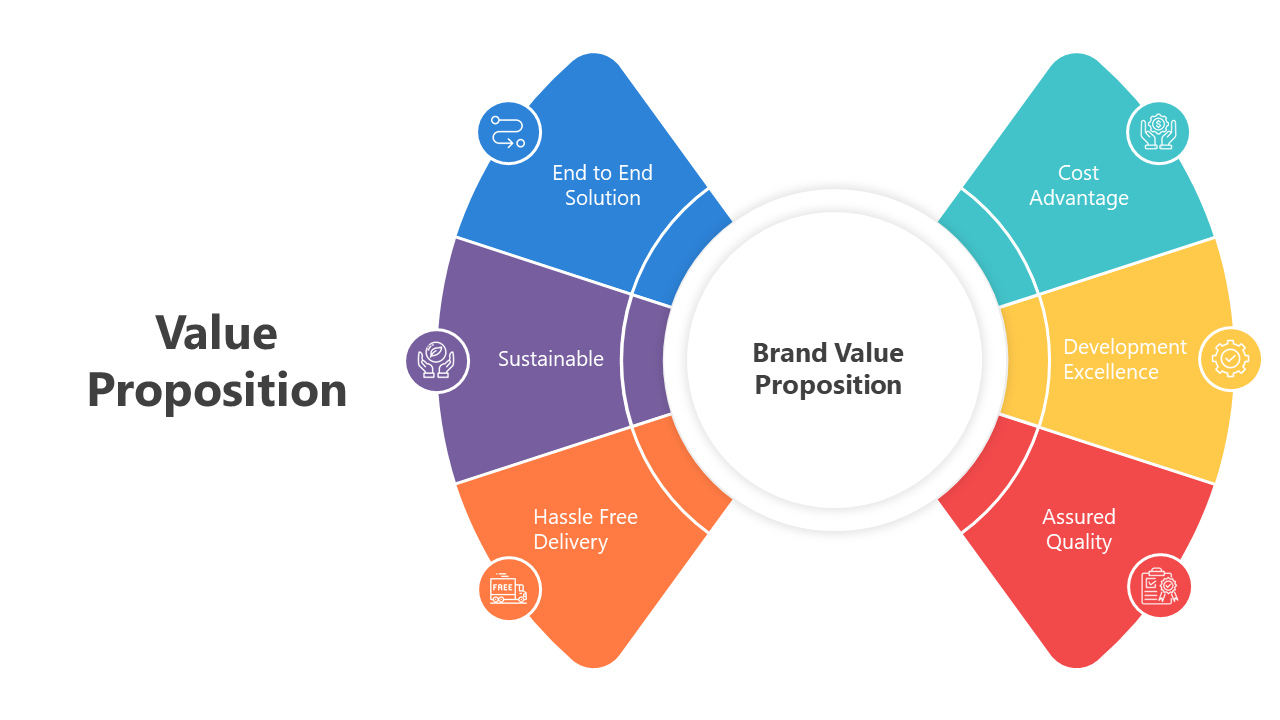 Value Proposition

End to End Solution

Sustainable

Hassle Free Delivery

FREE

Brand Value Proposition

Cost Advantage

Development Excellence

Assured Quality